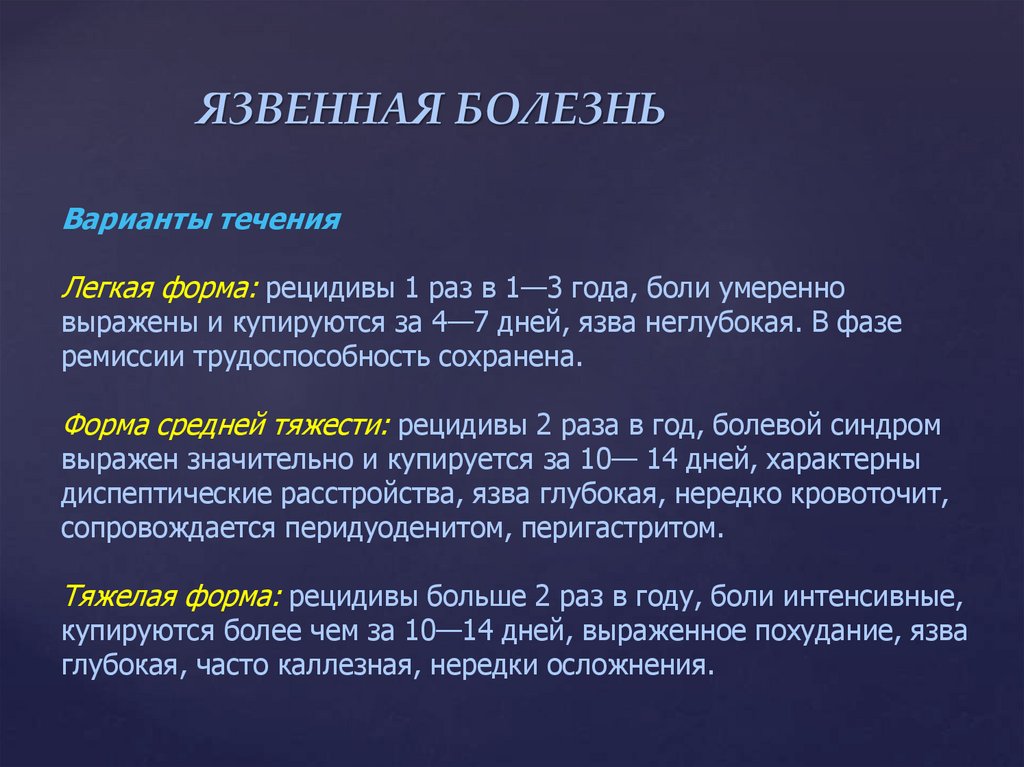 ЯЗВЕННАЯ БОЛЕЗНЬ

Варианты течения

Легкая форма: рецидивы 1 раз в 1—3 года, боли умеренно выражены и купируются за 4—7 дней, язва неглубокая. В фазе ремиссии трудоспособность сохранена.

Форма средней тяжести: рецидивы 2 раза в год, болевой синдром выражен значительно и купируется за 10— 14 дней, характерны диспептические расстройства, язва глубокая, нередко кровоточит, сопровождается перидуоденитом, перигастритом.

Тяжелая форма: рецидивы больше 2 раз в году, боли интенсивные, купируются более чем за 10—14 дней, выраженное похудание, язва глубокая, часто каллезная, нередки осложнения.